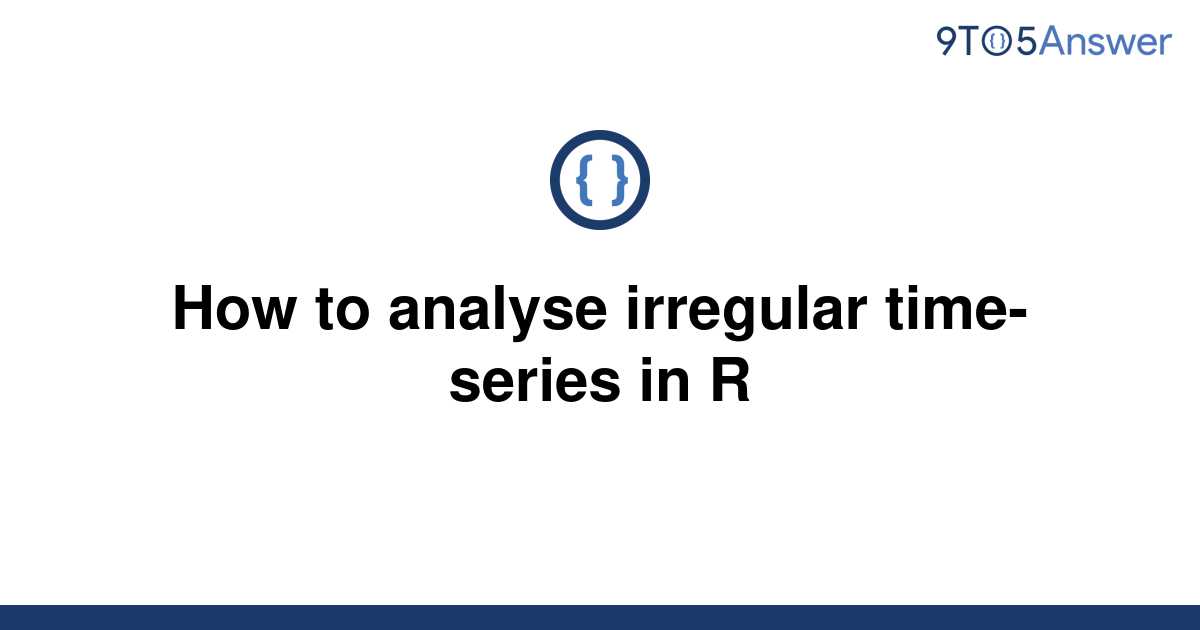 9TO5Answer

{ }

How to analyse irregular time-series in R